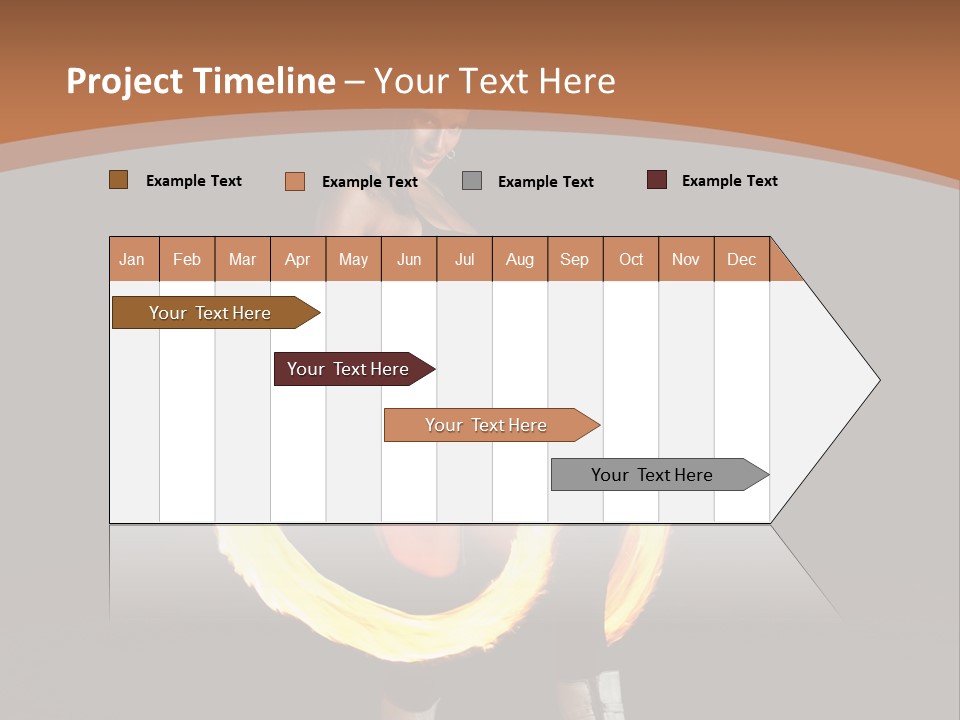 Project Timeline – Your Text Here

Example Text
Example Text
Example Text
Example Text

| Jan | Feb | Mar | Apr | May | Jun | Jul | Aug | Sep | Oct | Nov | Dec |
|---|---|---|---|---|---|---|---|---|---|---|---|

Your Text Here
Your Text Here
Your Text Here
Your Text Here